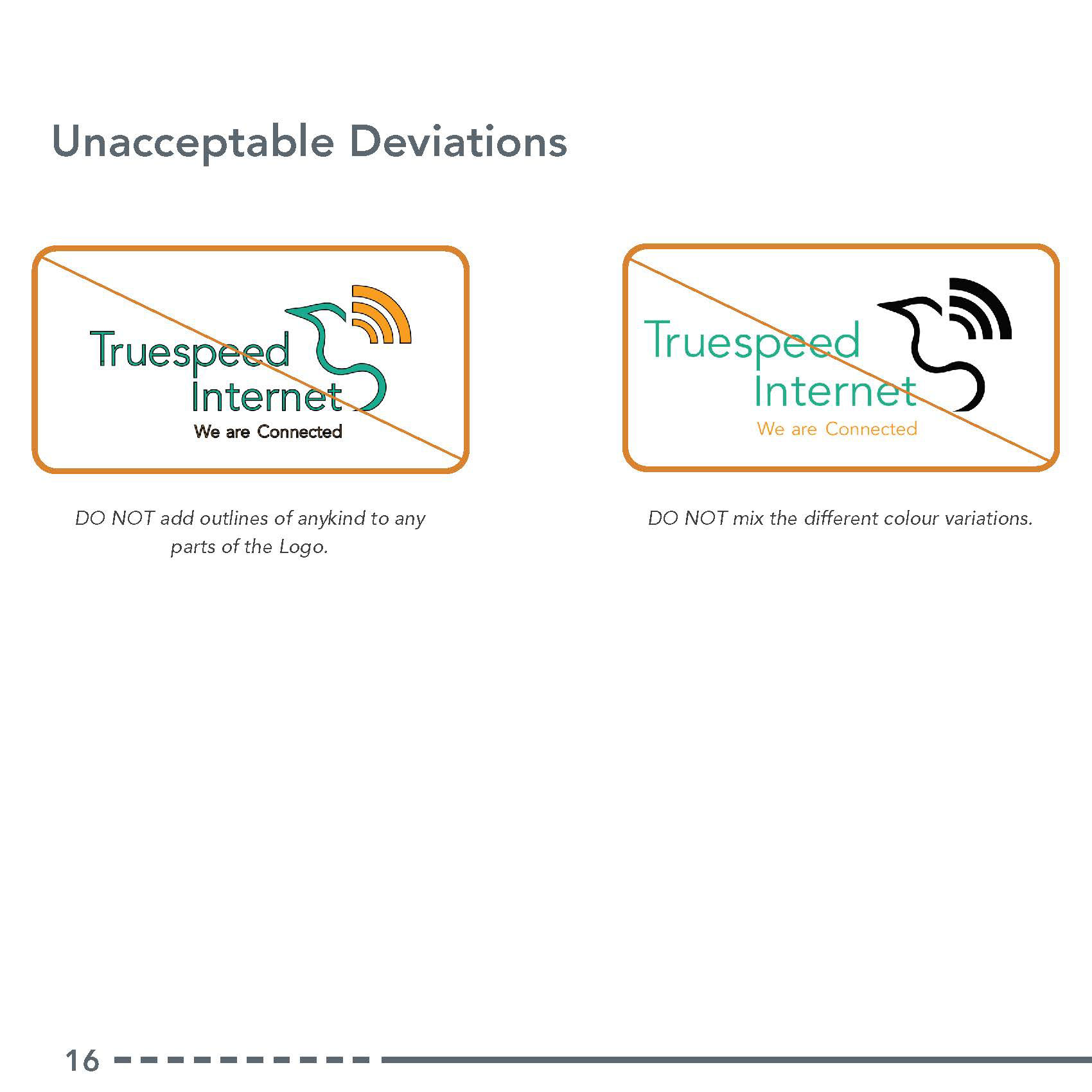 Unacceptable Deviations

Truespeed
Internet
We are Connected

DO NOT add outlines of anykind to any parts of the Logo.

Truespeed
Internet
We are Connected

DO NOT mix the different colour variations.

16